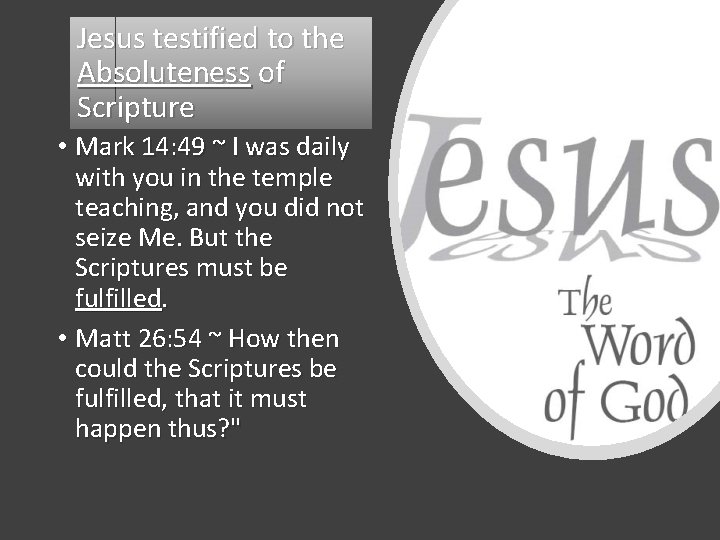 Jesus testified to the Absoluteness of Scripture

• Mark 14:49 ~ I was daily with you in the temple teaching, and you did not seize Me. But the Scriptures must be fulfilled.

• Matt 26:54 ~ How then could the Scriptures be fulfilled, that it must happen thus?"

Jesus

The Word of God